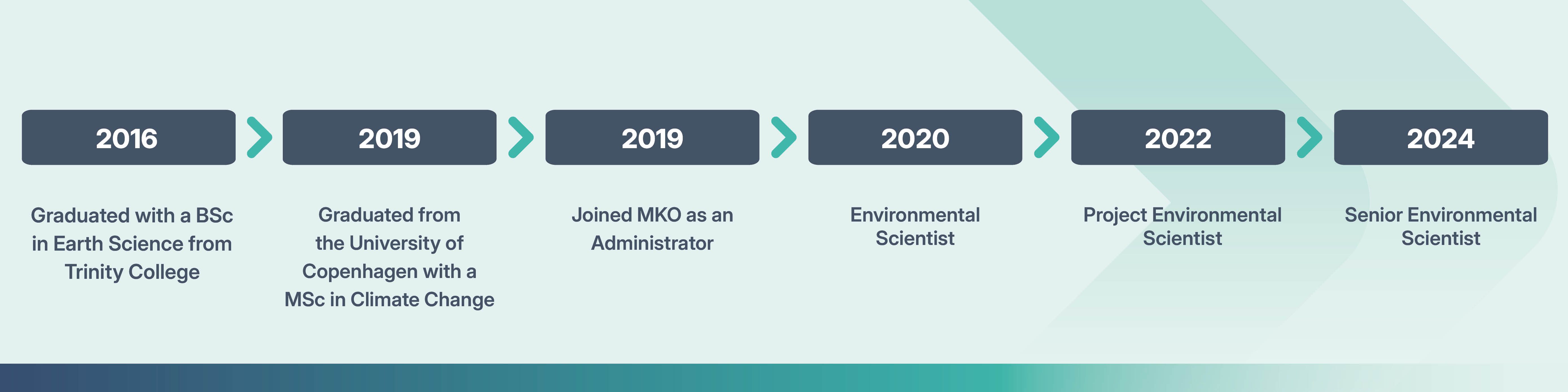 2016

Graduated with a BSc in Earth Science from Trinity College

2019

Graduated from the University of Copenhagen with a MSc in Climate Change

2019

Joined MKO as an Administrator

2020

Environmental Scientist

2022

Project Environmental Scientist

2024

Senior Environmental Scientist